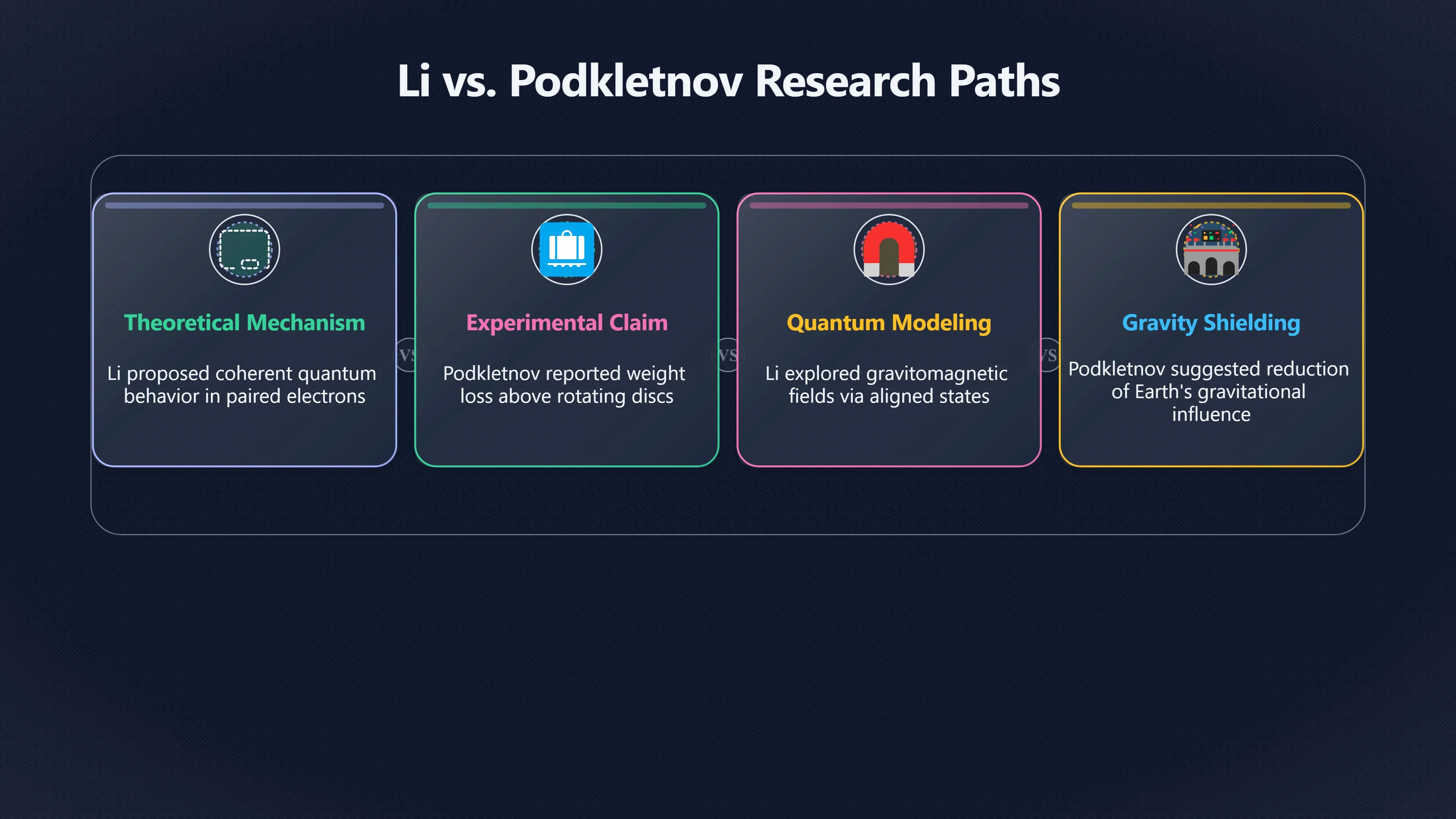 Li vs. Podkletnov Research Paths

Theoretical Mechanism

Li proposed coherent quantum behavior in paired electrons

VS

Experimental Claim

Podkletnov reported weight loss above rotating discs

VS

Quantum Modeling

Li explored gravitomagnetic fields via aligned states

VS

Gravity Shielding

Podkletnov suggested reduction of Earth's gravitational influence